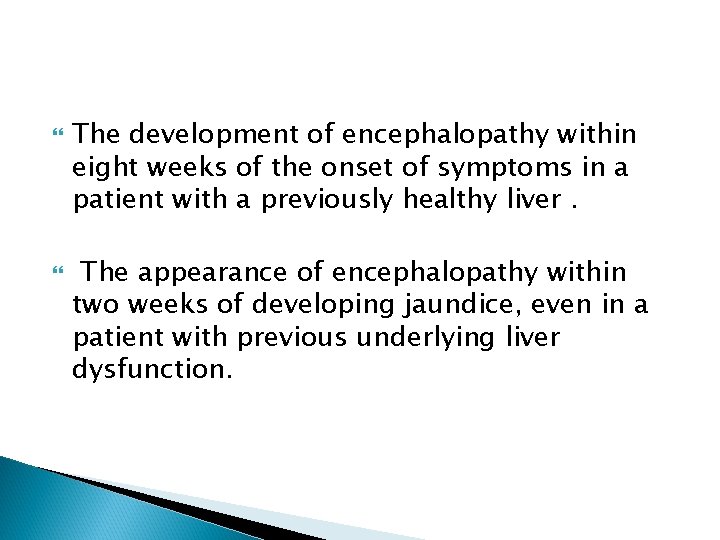 The development of encephalopathy within eight weeks of the onset of symptoms in a patient with a previously healthy liver .

The appearance of encephalopathy within two weeks of developing jaundice, even in a patient with previous underlying liver dysfunction.